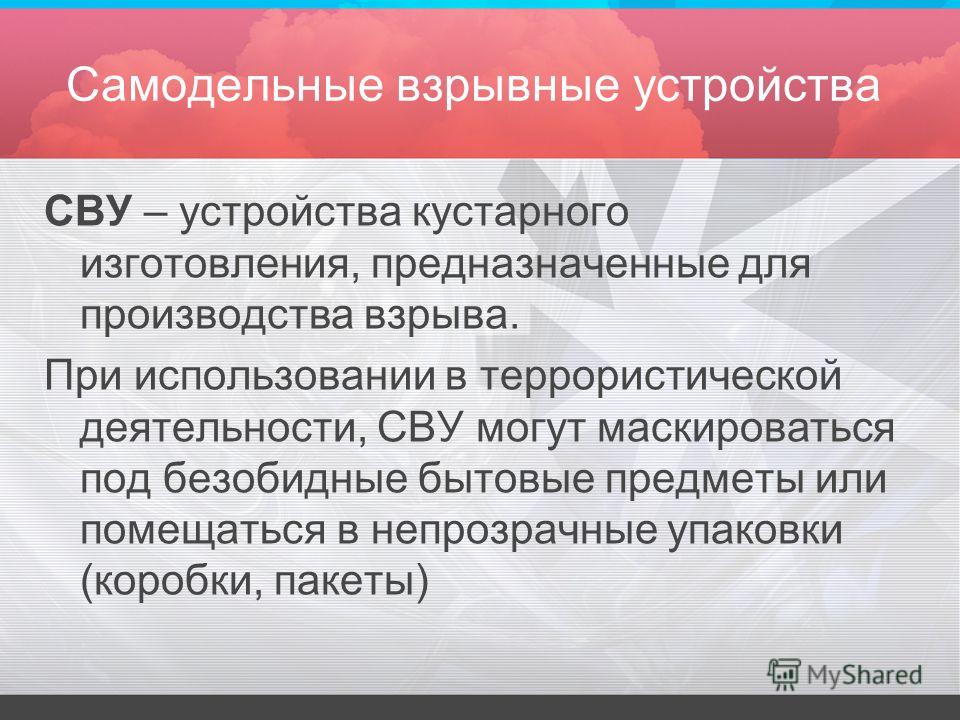 Самодельные взрывные устройства

СВУ – устройства кустарного изготовления, предназначенные для производства взрыва.

При использовании в террористической деятельности, СВУ могут маскироваться под безобидные бытовые предметы или помещаться в непрозрачные упаковки (коробки, пакеты)

MyShared